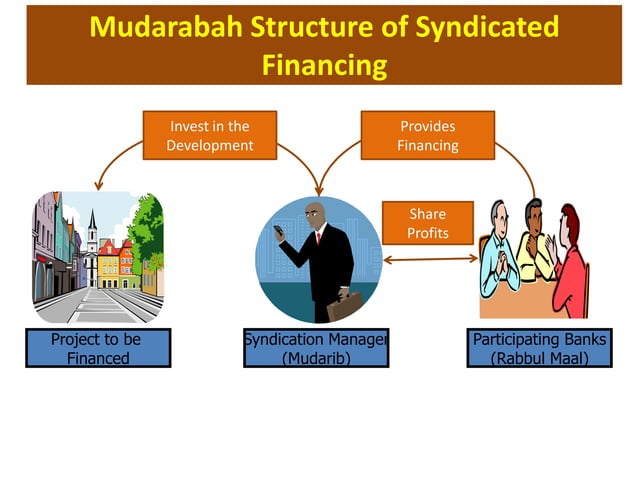 Mudarabah Structure of Syndicated Financing

Invest in the Development

Provides Financing

Share Profits

Project to be Financed

Syndication Manager (Mudarib)

Participating Banks (Rabbul Maal)